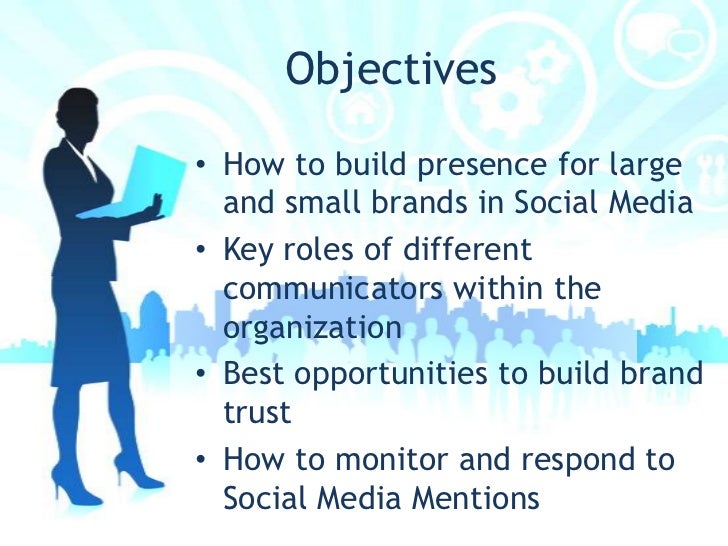 Objectives

• How to build presence for large and small brands in Social Media
• Key roles of different communicators within the organization
• Best opportunities to build brand trust
• How to monitor and respond to Social Media Mentions